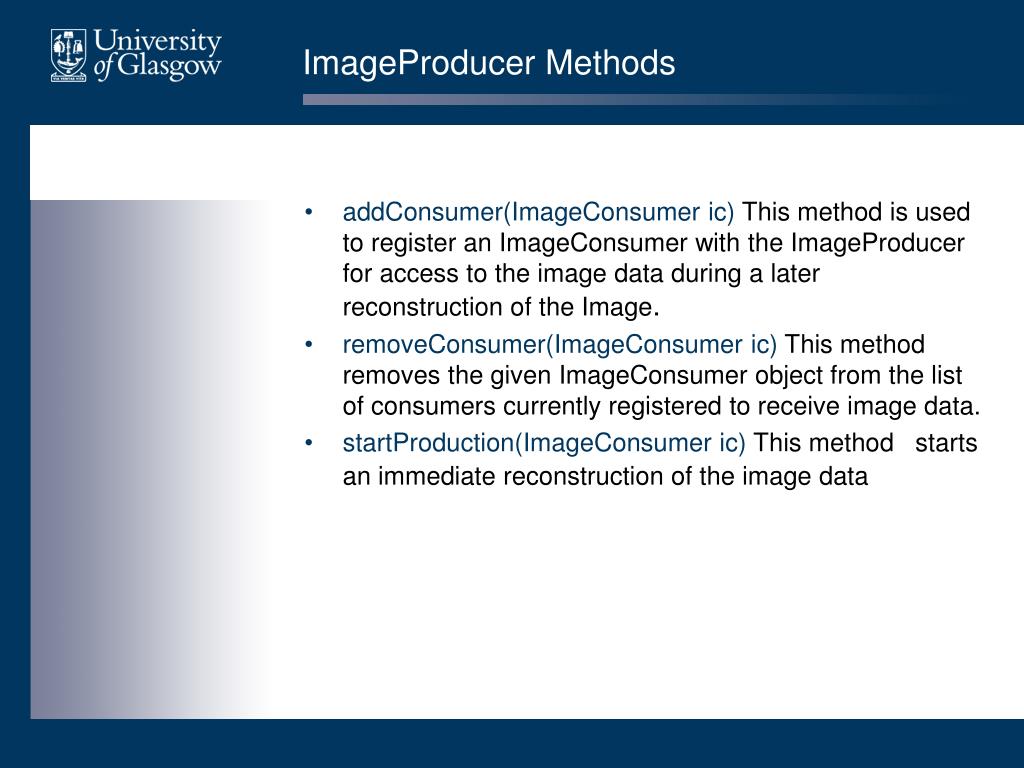 University of Glasgow

ImageProducer Methods

• addConsumer(ImageConsumer ic) This method is used to register an ImageConsumer with the ImageProducer for access to the image data during a later reconstruction of the Image.
• removeConsumer(ImageConsumer ic) This method removes the given ImageConsumer object from the list of consumers currently registered to receive image data.
• startProduction(ImageConsumer ic) This method starts an immediate reconstruction of the image data